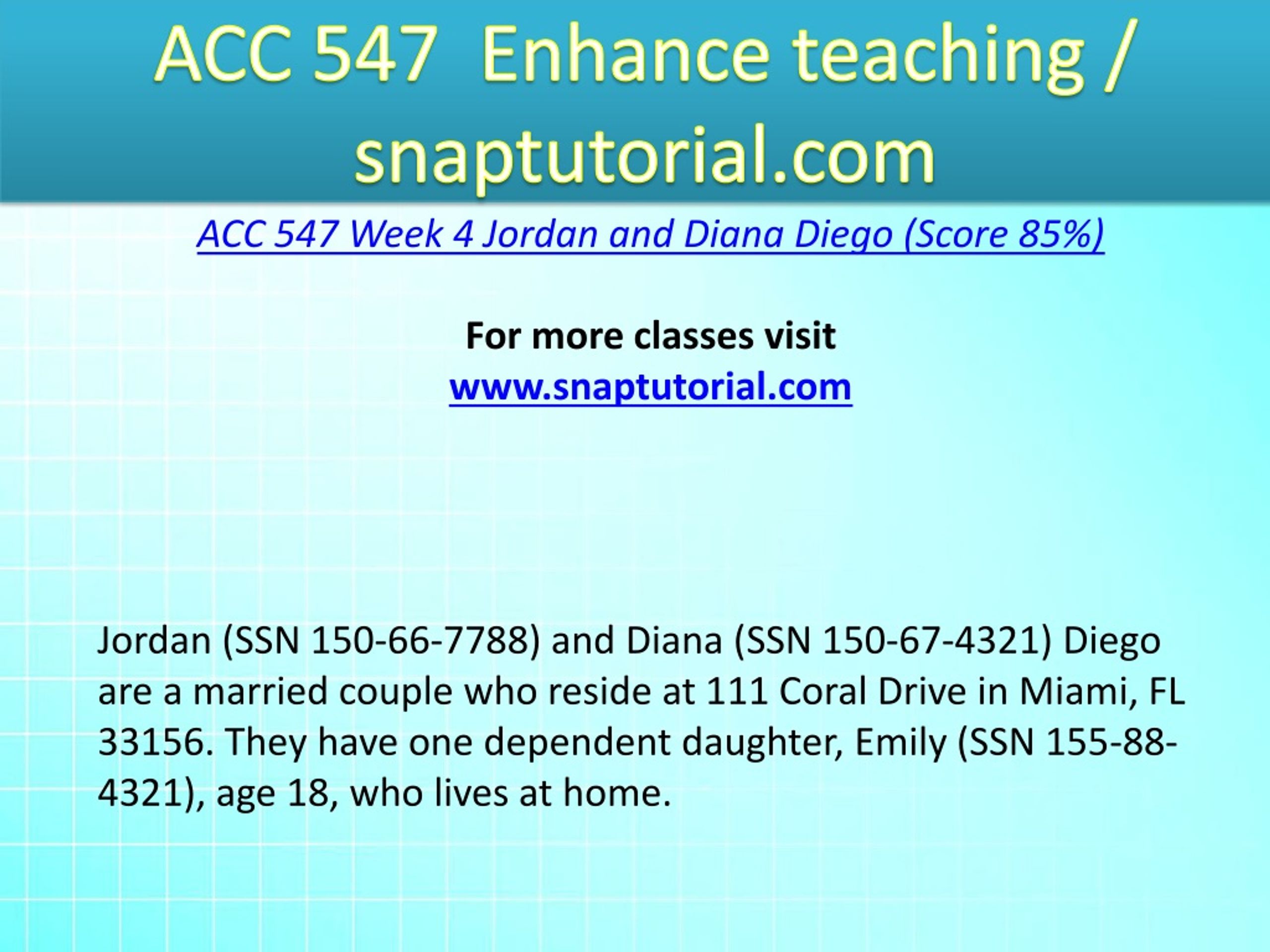 ACC 547 Enhance teaching / snaptutorial.com

ACC 547 Week 4 Jordan and Diana Diego (Score 85%)

For more classes visit
www.snaptutorial.com

Jordan (SSN 150-66-7788) and Diana (SSN 150-67-4321) Diego are a married couple who reside at 111 Coral Drive in Miami, FL 33156. They have one dependent daughter, Emily (SSN 155-88-4321), age 18, who lives at home.